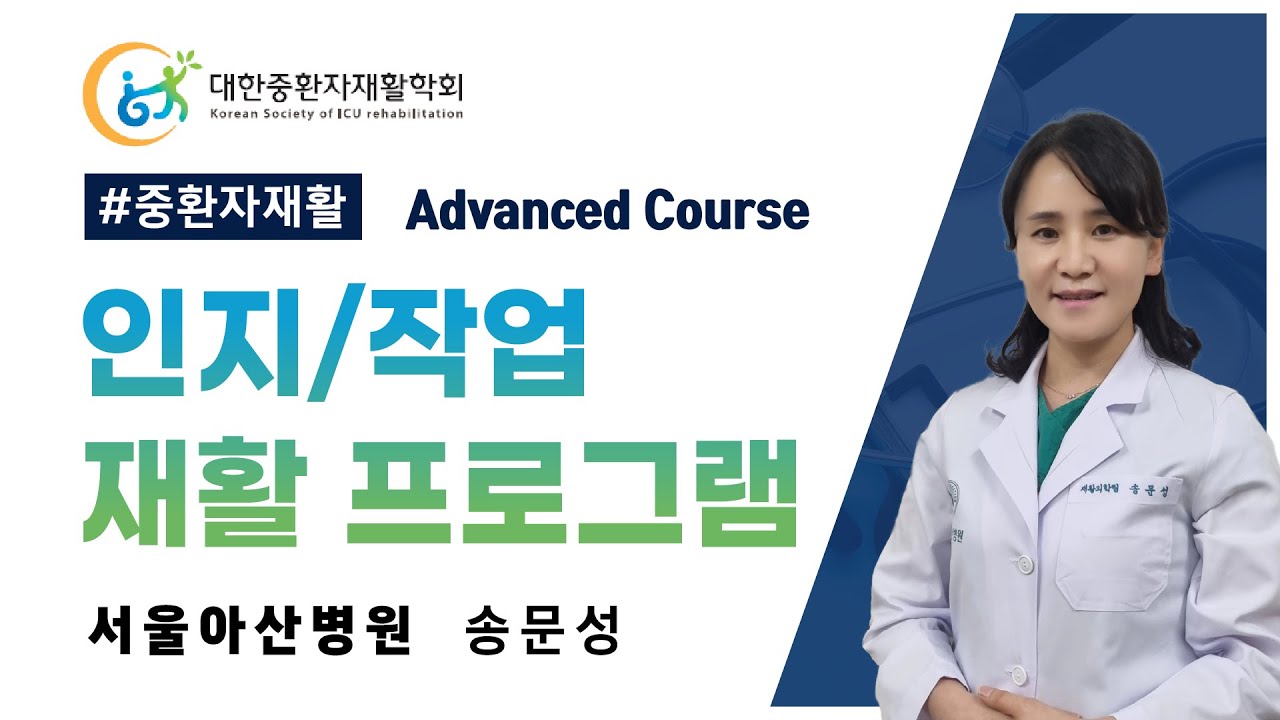 대한중환자재활학회
Korean Society of ICU rehabilitation

#중환자재활 Advanced Course

인지/작업
재활 프로그램

서울아산병원 송문성

재활의학팀 송문성